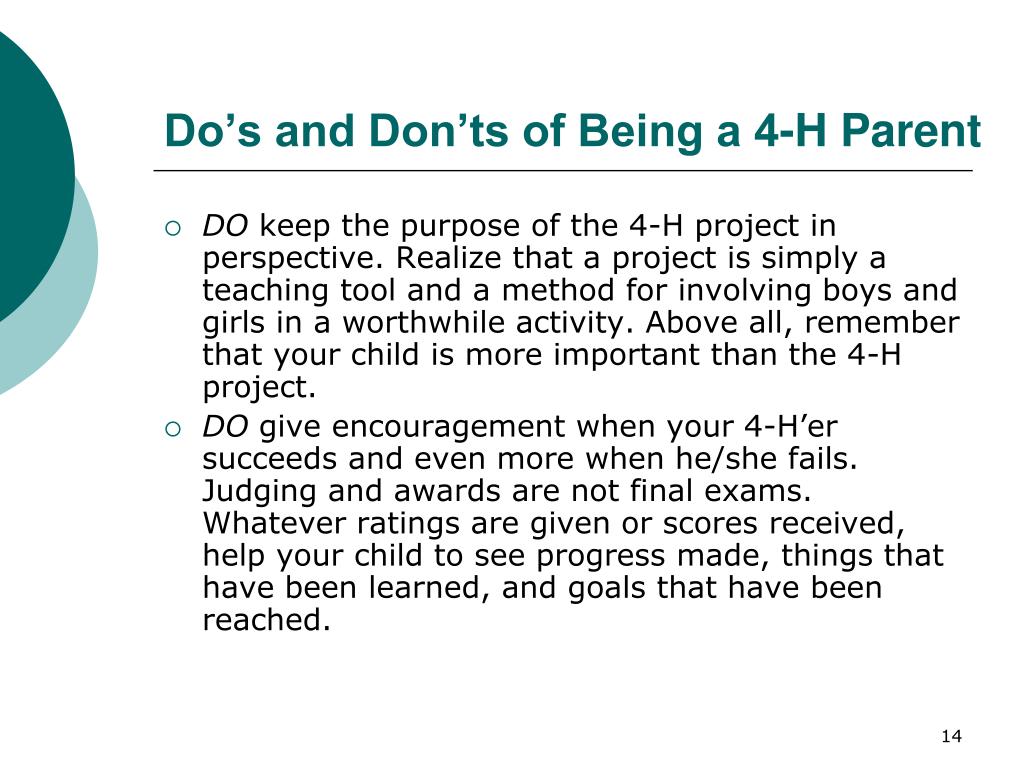 Do’s and Don’ts of Being a 4-H Parent

○ DO keep the purpose of the 4-H project in perspective. Realize that a project is simply a teaching tool and a method for involving boys and girls in a worthwhile activity. Above all, remember that your child is more important than the 4-H project.

○ DO give encouragement when your 4-H’er succeeds and even more when he/she fails. Judging and awards are not final exams. Whatever ratings are given or scores received, help your child to see progress made, things that have been learned, and goals that have been reached.

14